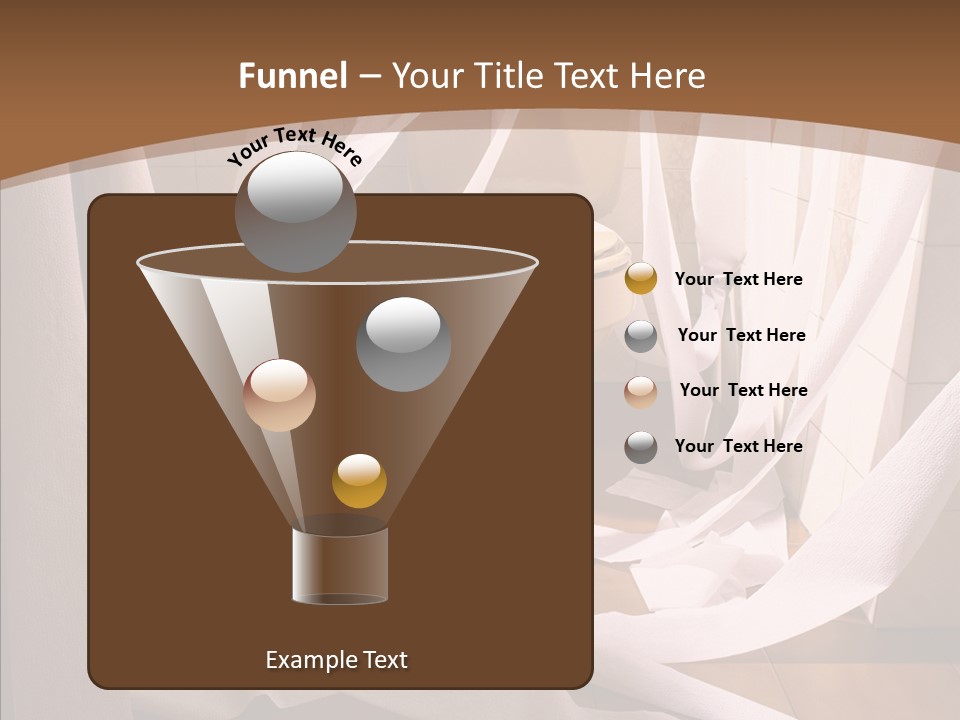 Funnel – Your Title Text Here

Your Text Here

Your Text Here

Your Text Here

Your Text Here

Your Text Here

Example Text